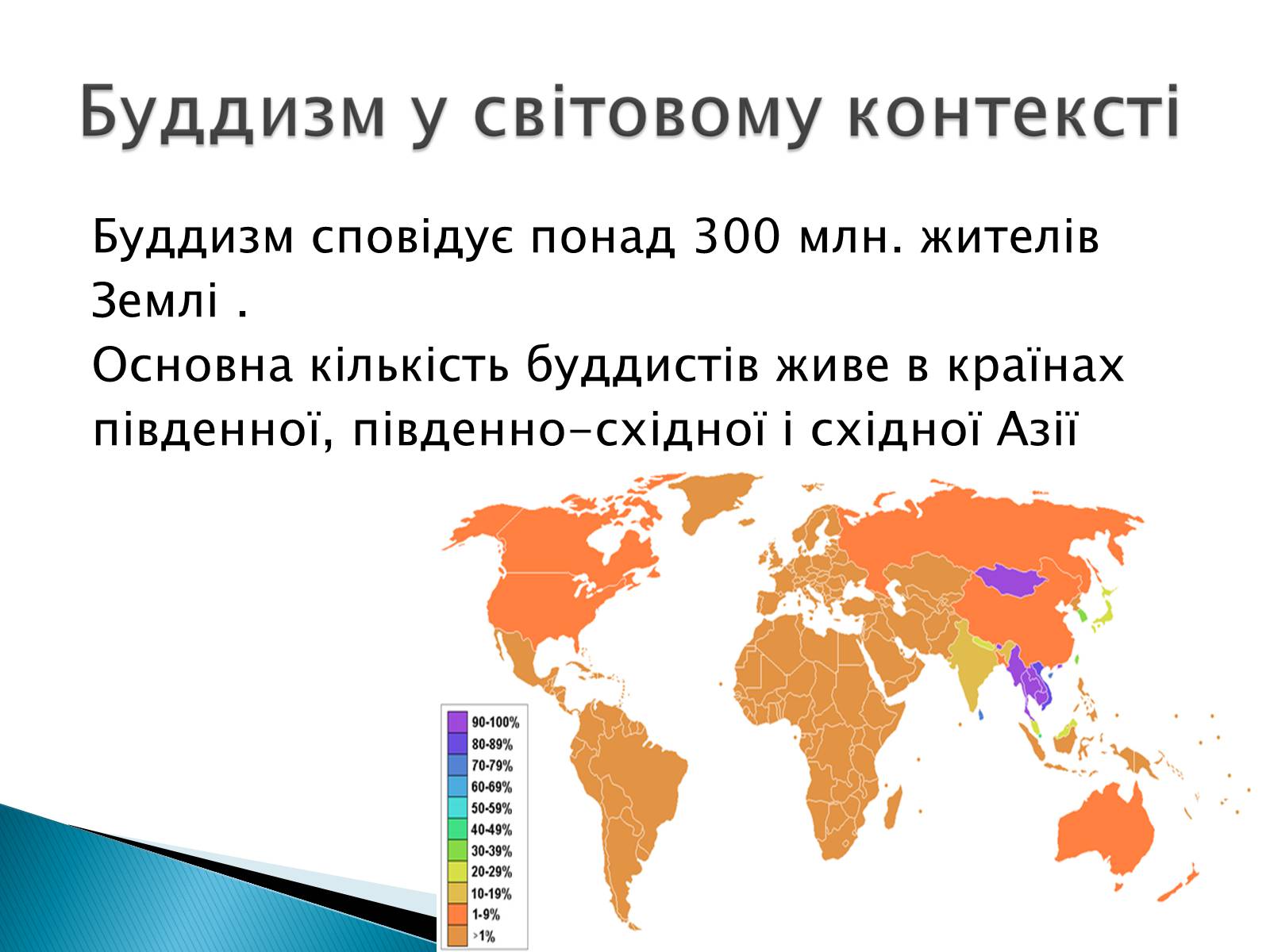 Буддизм у світовому контексті

Буддизм сповідує понад 300 млн. жителів Землі .

Основна кількість буддистів живе в країнах південної, південно-східної і східної Азії

90-100%
80-89%
70-79%
60-69%
50-59%
40-49%
30-39%
20-29%
10-19%
1-9%
>1%